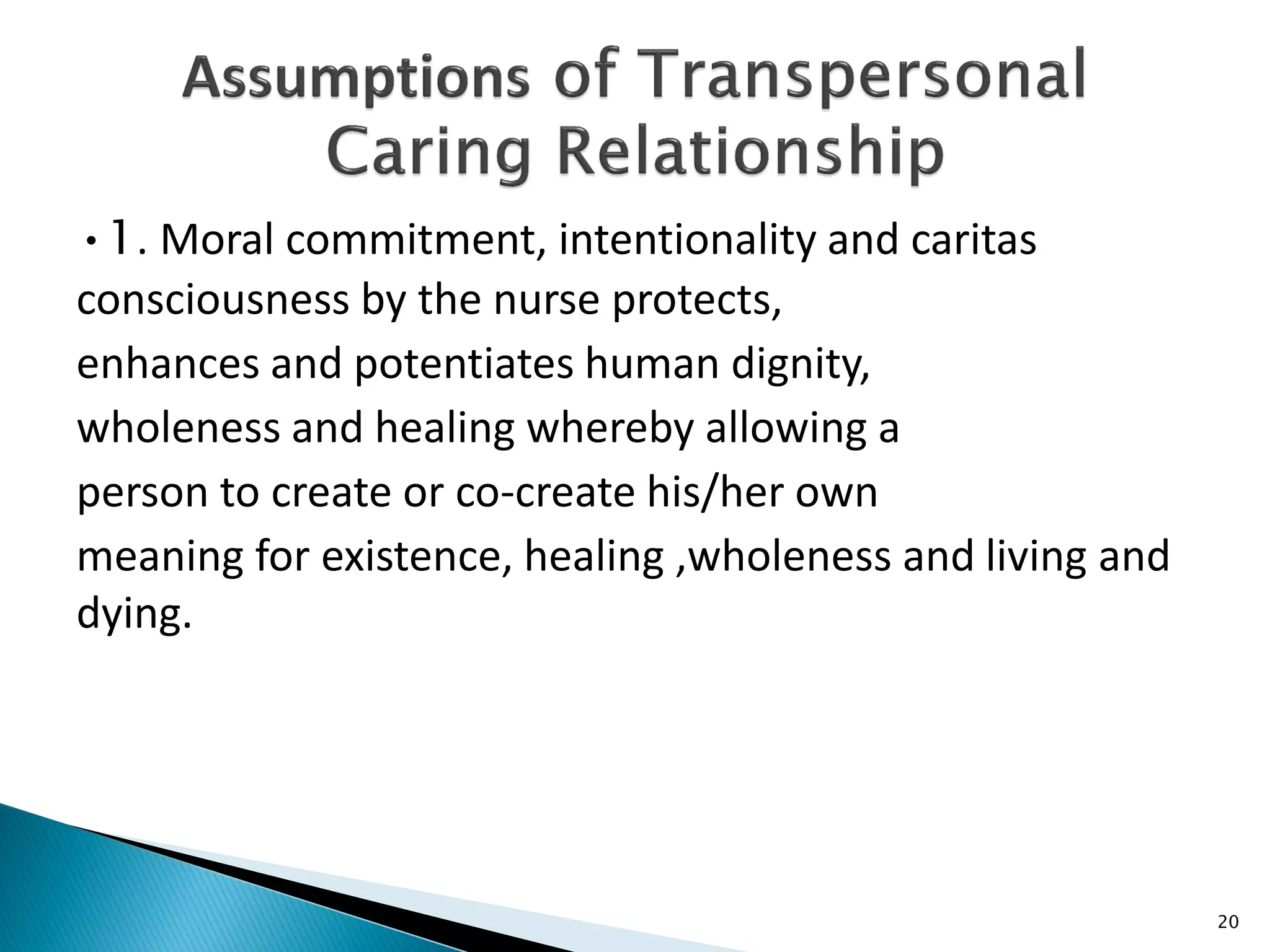 Assumptions of Transpersonal Caring Relationship

• 1. Moral commitment, intentionality and caritas consciousness by the nurse protects, enhances and potentiates human dignity, wholeness and healing whereby allowing a person to create or co-create his/her own meaning for existence, healing ,wholeness and living and dying.

20